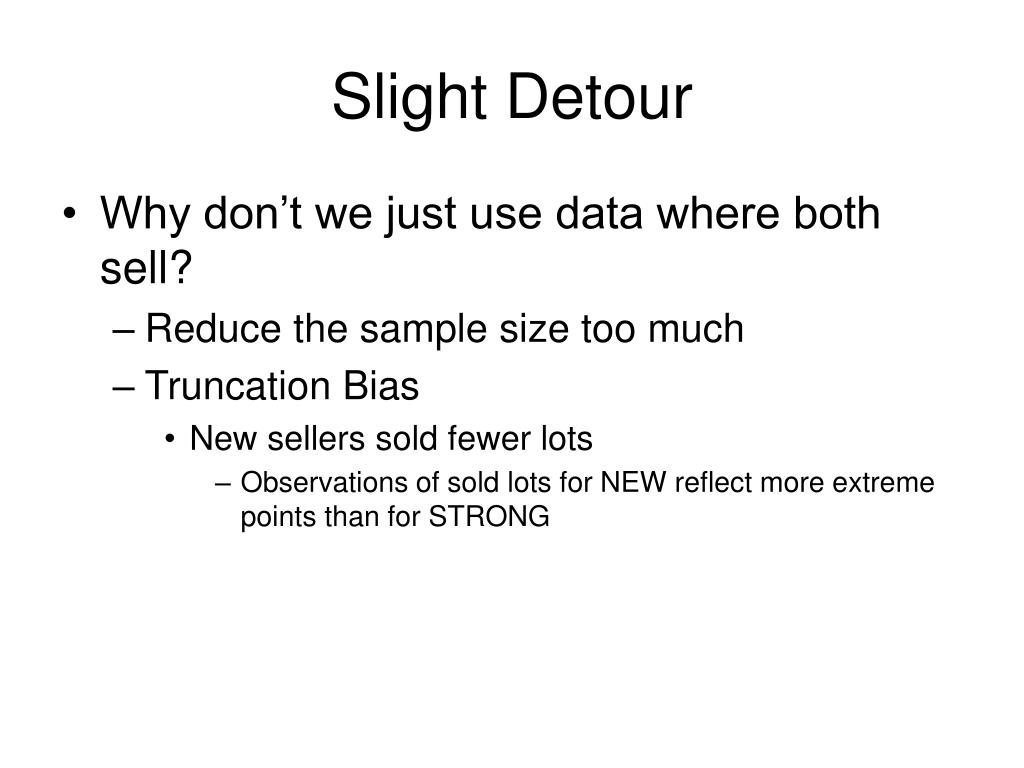 Slight Detour

• Why don’t we just use data where both sell?
– Reduce the sample size too much
– Truncation Bias
• New sellers sold fewer lots
– Observations of sold lots for NEW reflect more extreme points than for STRONG